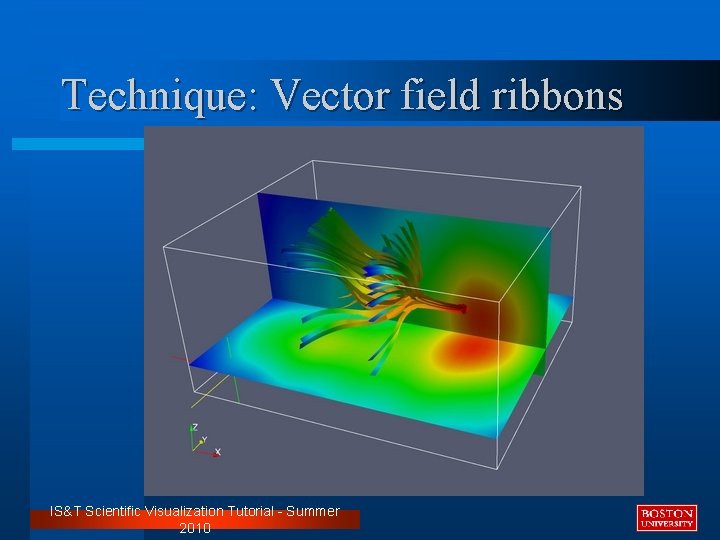 Technique: Vector field ribbons

Z
Y
X

IS&T Scientific Visualization Tutorial - Summer 2010

BOSTON
UNIVERSITY